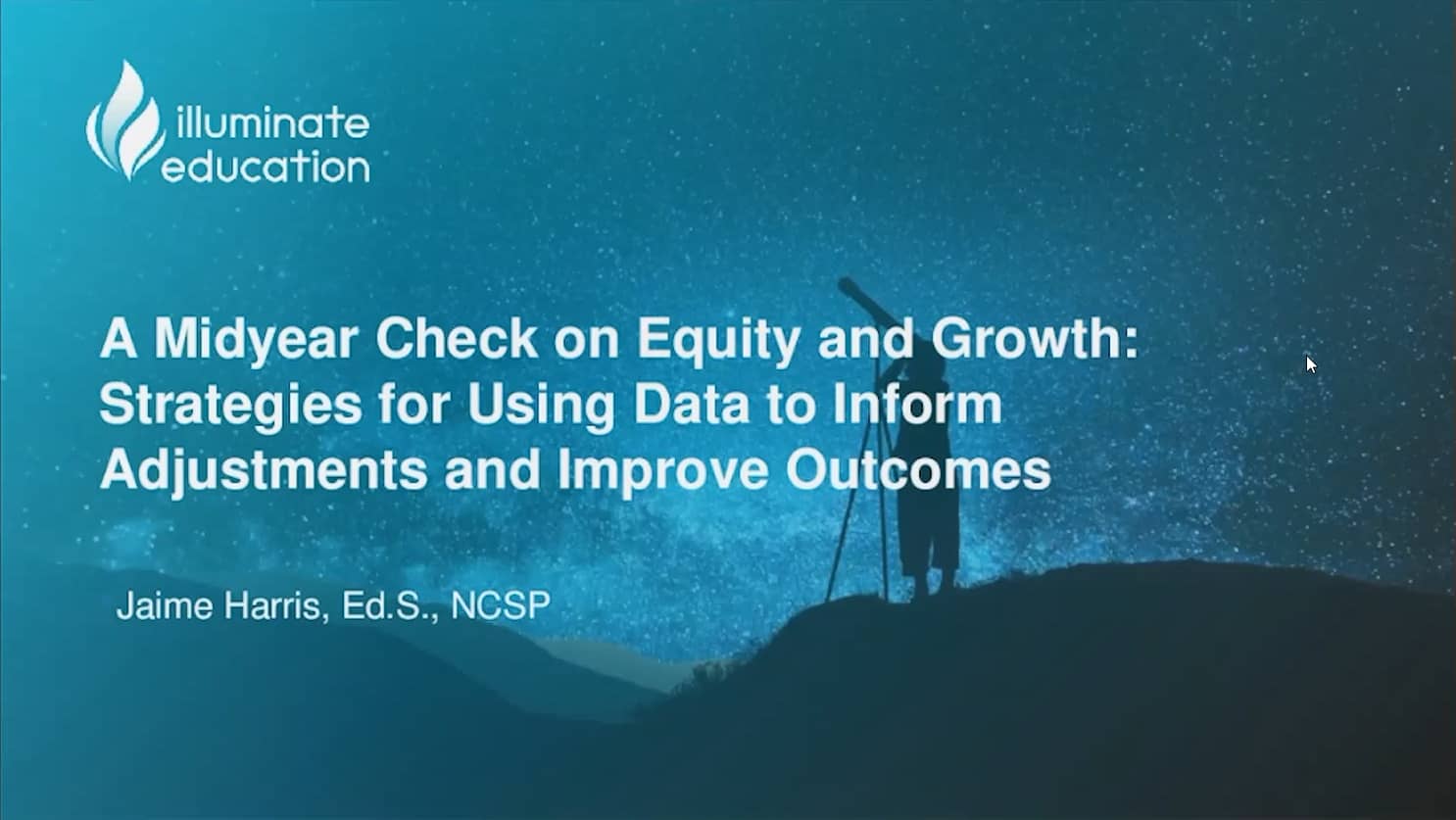 illuminate education

A Midyear Check on Equity and Growth: Strategies for Using Data to Inform Adjustments and Improve Outcomes

Jaime Harris, Ed.S., NCSP